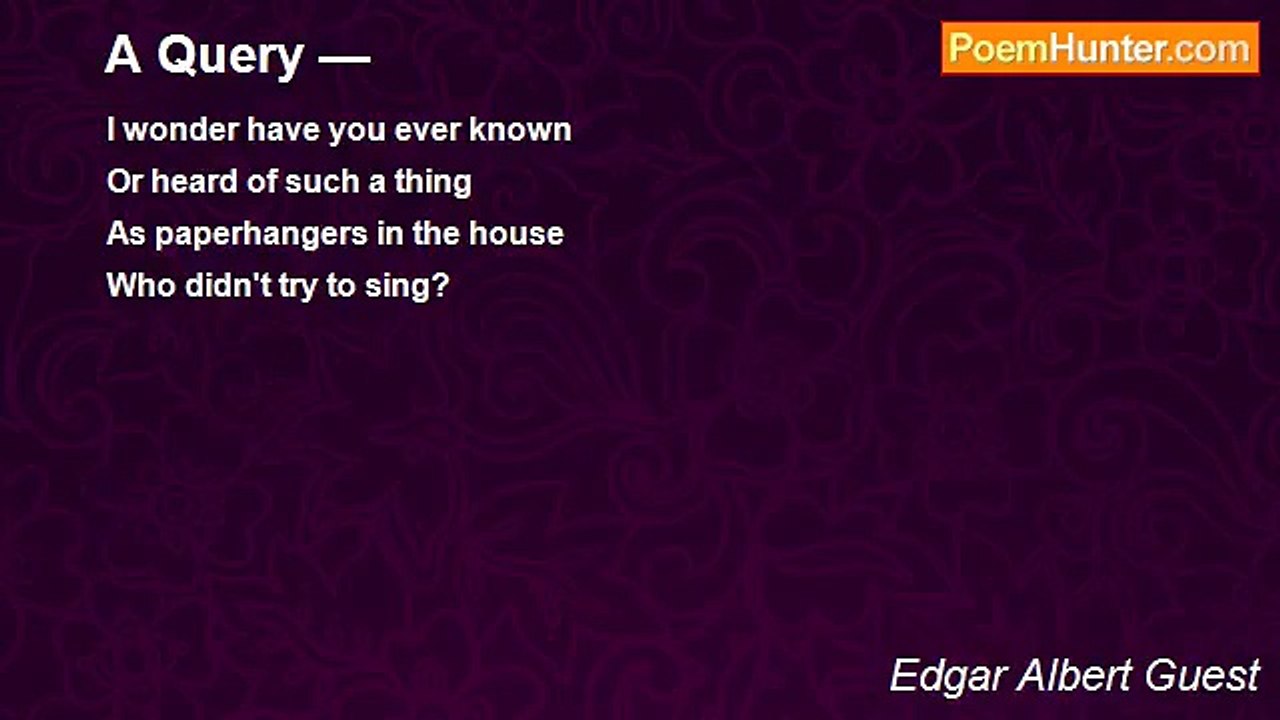 A Query —

PoemHunter.com

I wonder have you ever known
Or heard of such a thing
As paperhangers in the house
Who didn't try to sing?

Edgar Albert Guest